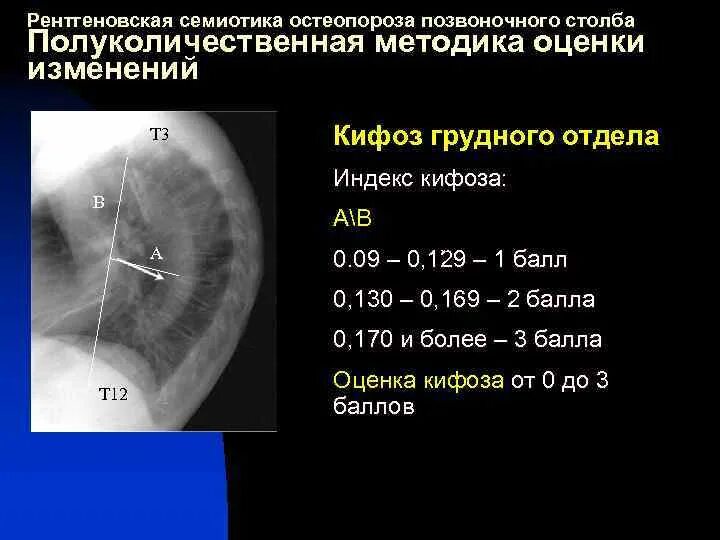 Рентгеновская семиотика остеопороза позвоночного столба
Полуколичественная методика оценки изменений

T3

B

A

T12

Кифоз грудного отдела

Индекс кифоза:

A\B

0.09 – 0,129 – 1 балл

0,130 – 0,169 – 2 балла

0,170 и более – 3 балла

Оценка кифоза от 0 до 3 баллов